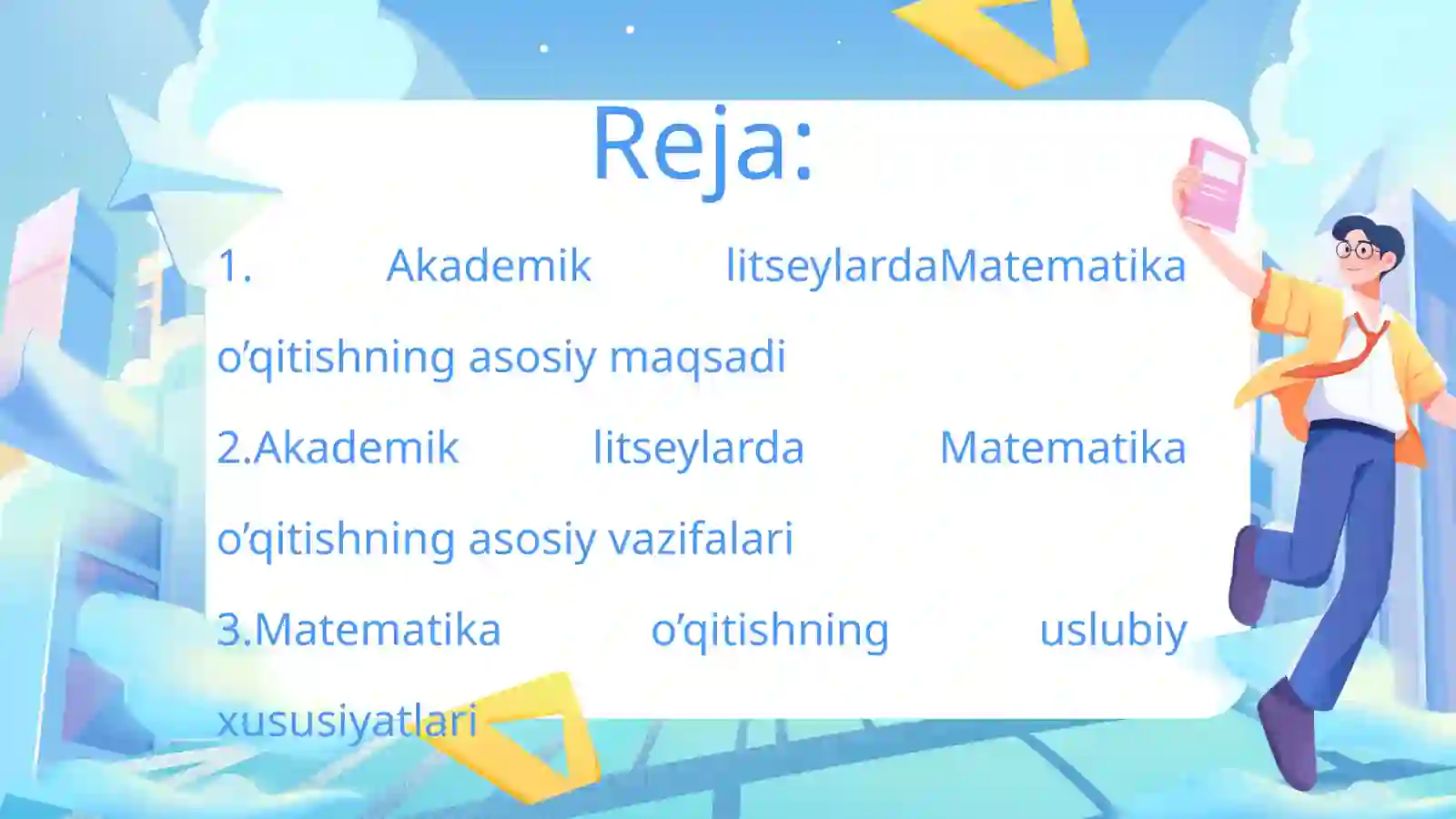 Reja:

1. Akademik litseylardaMatematika o’qitishning asosiy maqsadi

2.Akademik litseylarda Matematika o’qitishning asosiy vazifalari

3.Matematika o’qitishning uslubiy xususiyatlari